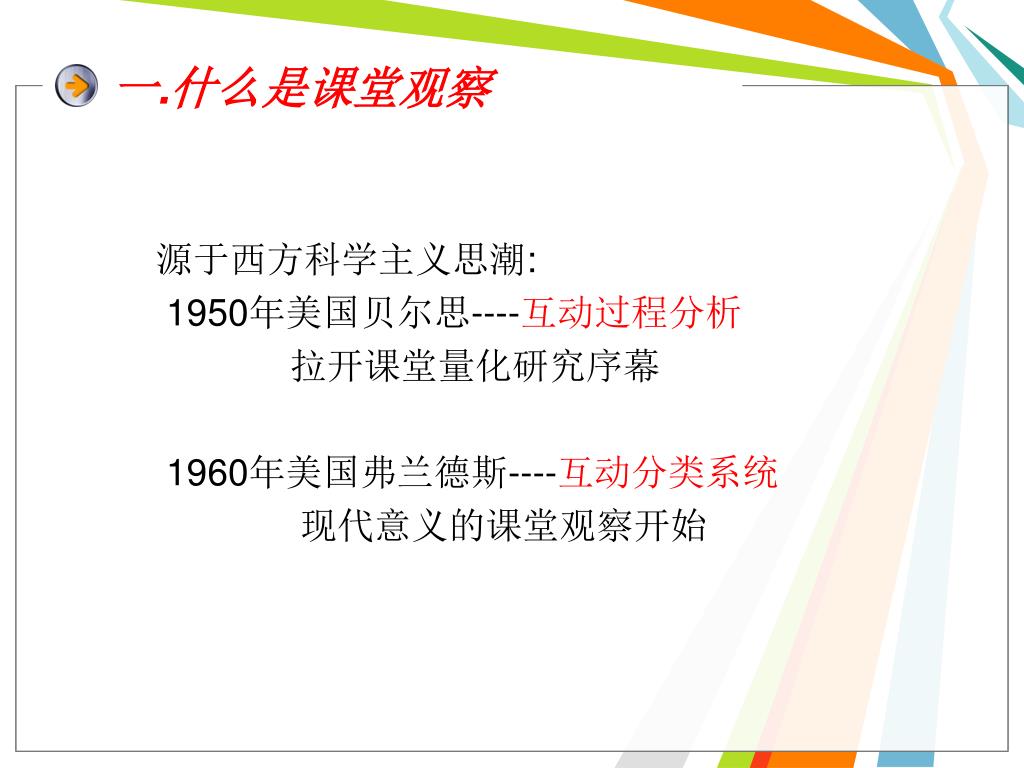 一.什么是课堂观察

源于西方科学主义思潮:
1950年美国贝尔思----互动过程分析
拉开课堂量化研究序幕

1960年美国弗兰德斯----互动分类系统
现代意义的课堂观察开始